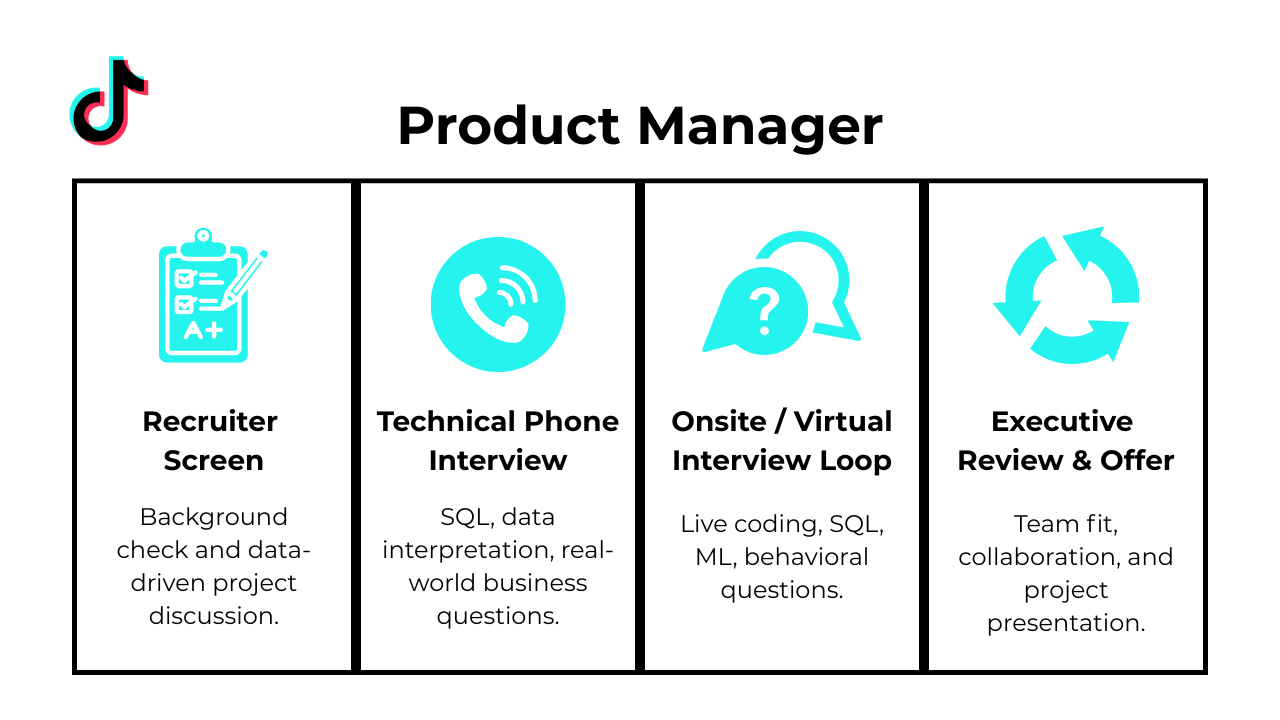 Product Manager

A+

Recruiter Screen

Background check and data-driven project discussion.

Technical Phone Interview

SQL, data interpretation, real-world business questions.

?

Onsite / Virtual Interview Loop

Live coding, SQL, ML, behavioral questions.

Executive Review & Offer

Team fit, collaboration, and project presentation.